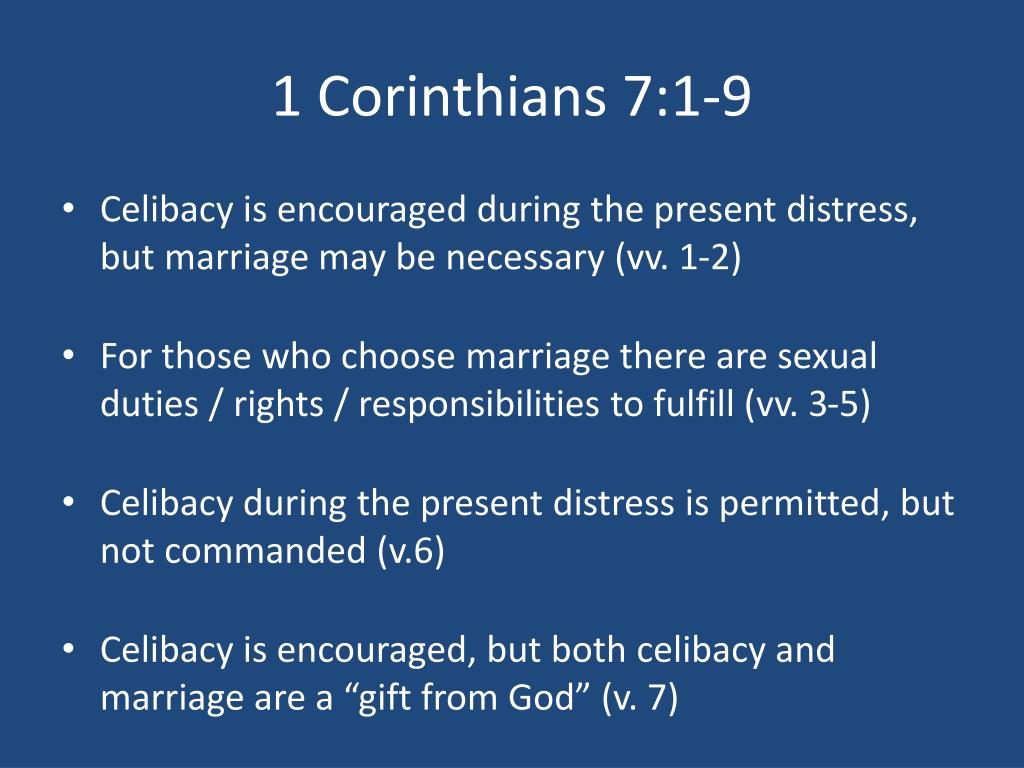 1 Corinthians 7:1-9

• Celibacy is encouraged during the present distress, but marriage may be necessary (vv. 1-2)

• For those who choose marriage there are sexual duties / rights / responsibilities to fulfill (vv. 3-5)

• Celibacy during the present distress is permitted, but not commanded (v.6)

• Celibacy is encouraged, but both celibacy and marriage are a “gift from God” (v. 7)